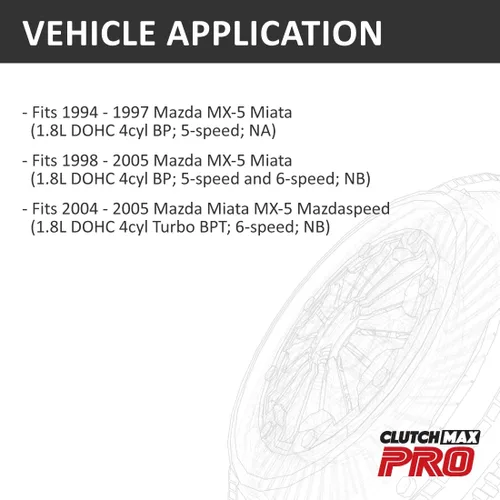 VEHICLE APPLICATION

- Fits 1994 - 1997 Mazda MX-5 Miata
(1.8L DOHC 4cyl BP; 5-speed; NA)

- Fits 1998 - 2005 Mazda MX-5 Miata
(1.8L DOHC 4cyl BP; 5-speed and 6-speed; NB)

- Fits 2004 - 2005 Mazda Miata MX-5 Mazdaspeed
(1.8L DOHC 4cyl Turbo BPT; 6-speed; NB)

CLUTCHMAX
PRO